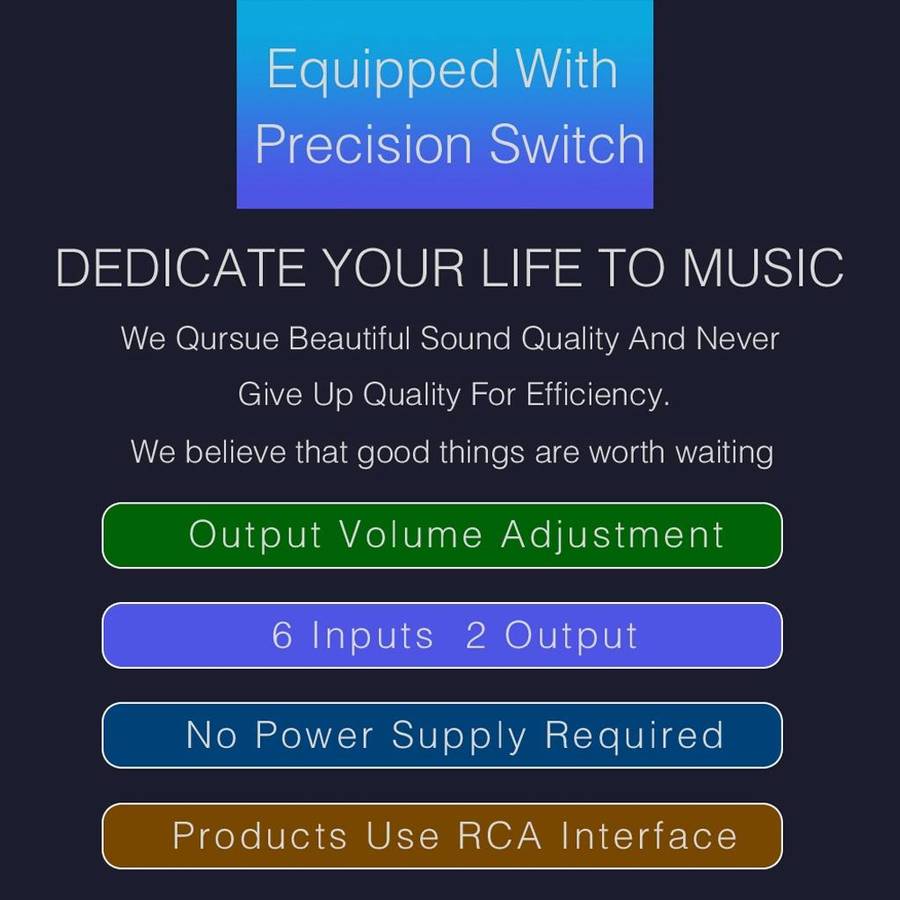 Equipped With Precision Switch

DEDICATE YOUR LIFE TO MUSIC

We Qursue Beautiful Sound Quality And Never Give Up Quality For Efficiency.

We believe that good things are worth waiting

Output Volume Adjustment

6 Inputs 2 Output

No Power Supply Required

Products Use RCA Interface